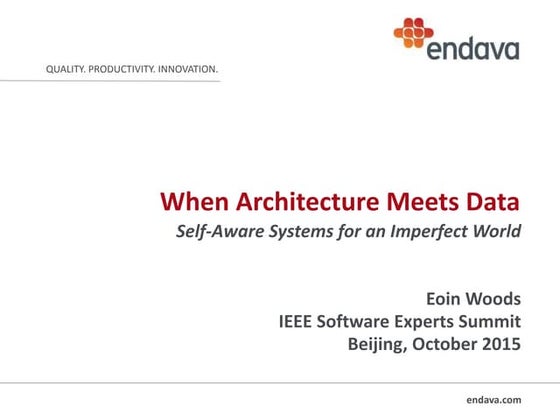 endava

QUALITY. PRODUCTIVITY. INNOVATION.

When Architecture Meets Data

Self-Aware Systems for an Imperfect World

Eoin Woods
IEEE Software Experts Summit
Beijing, October 2015

endava.com